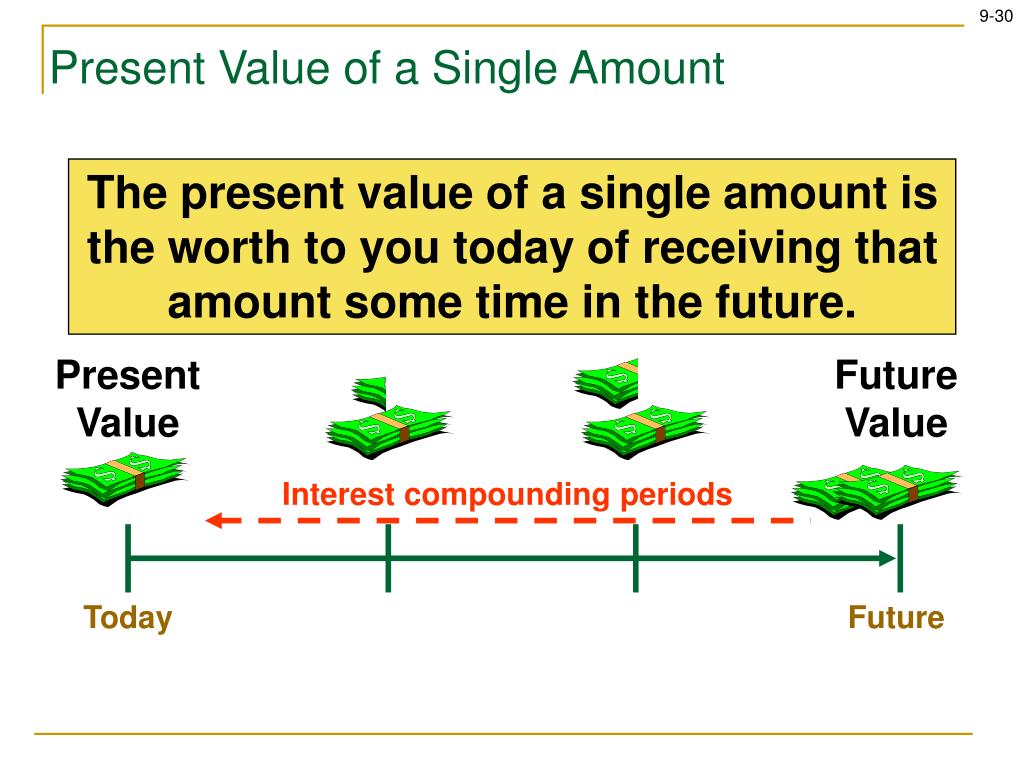 9-30

Present Value of a Single Amount

The present value of a single amount is the worth to you today of receiving that amount some time in the future.

Present Value

Future Value

Interest compounding periods

Today

Future